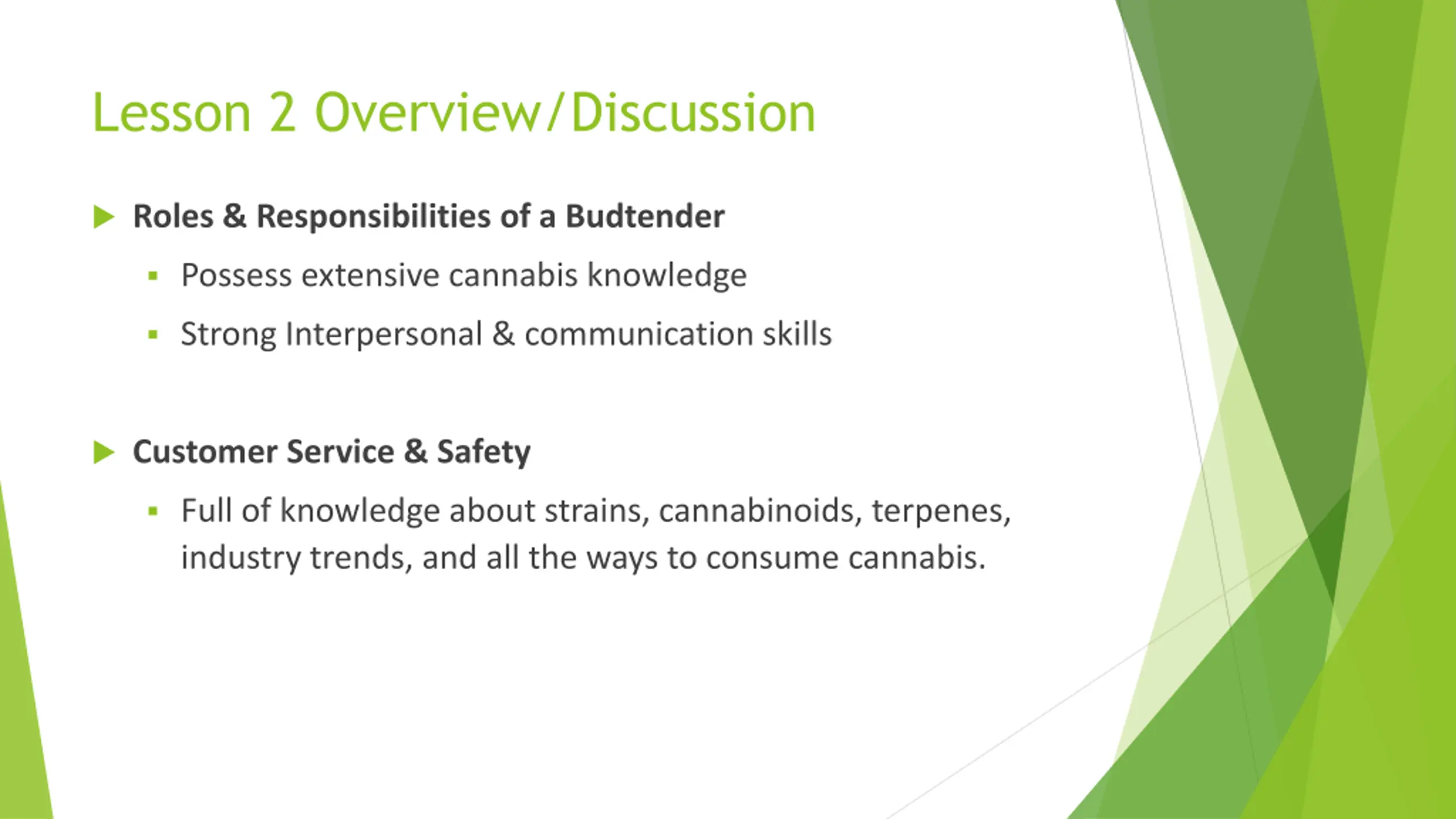 Lesson 2 Overview/Discussion

Roles & Responsibilities of a Budtender

Possess extensive cannabis knowledge

Strong Interpersonal & communication skills

Customer Service & Safety

Full of knowledge about strains, cannabinoids, terpenes, industry trends, and all the ways to consume cannabis.